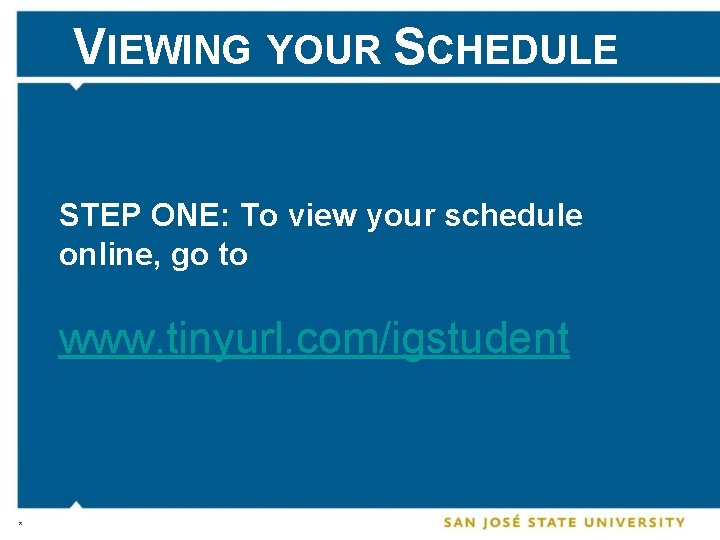 VIEWING YOUR SCHEDULE

STEP ONE: To view your schedule online, go to

www.tinyurl.com/igstudent

*

SAN JOSÉ STATE UNIVERSITY